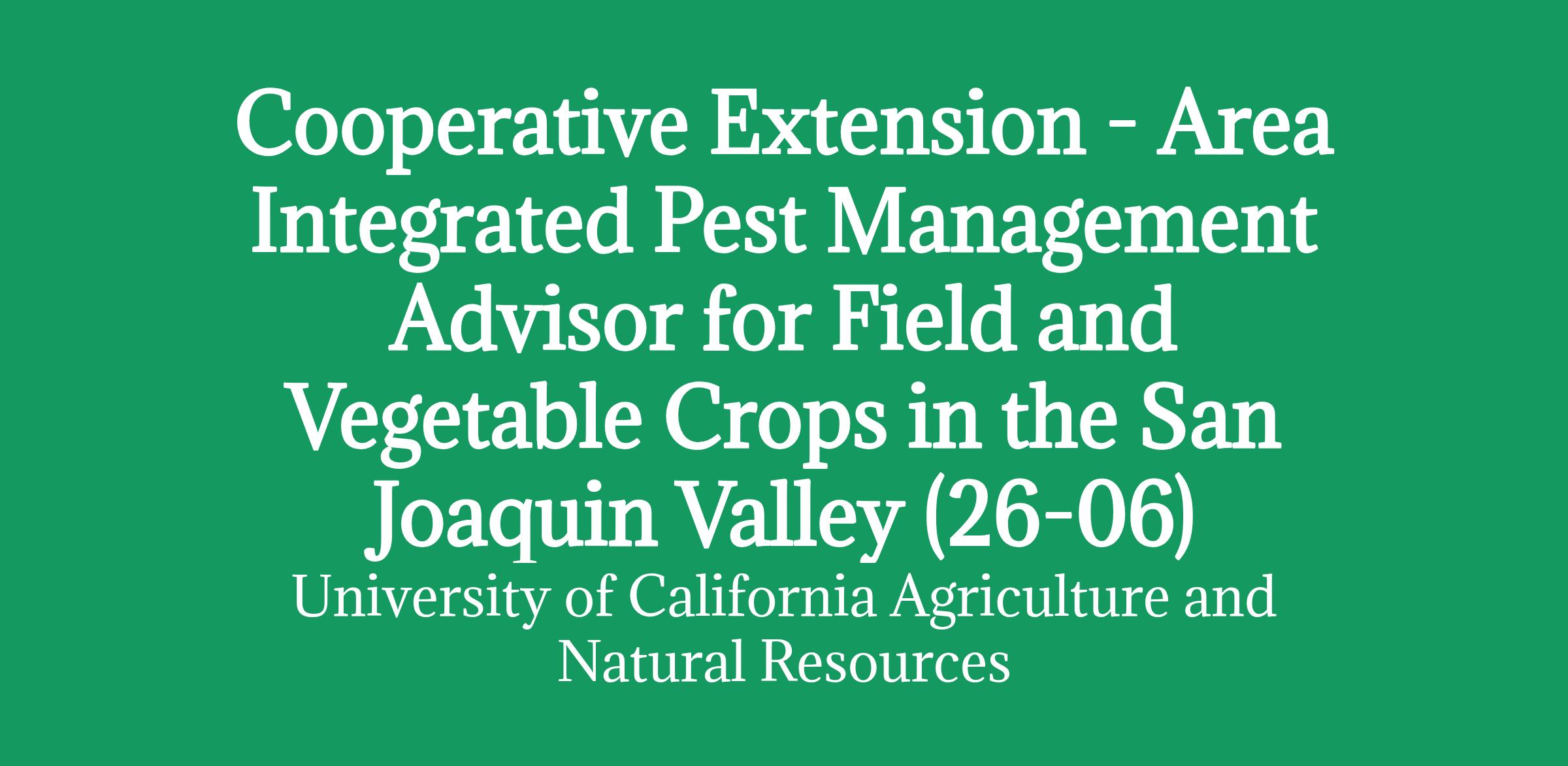 Cooperative Extension - Area Integrated Pest Management Advisor for Field and Vegetable Crops in the San Joaquin Valley (26-06)

University of California Agriculture and Natural Resources